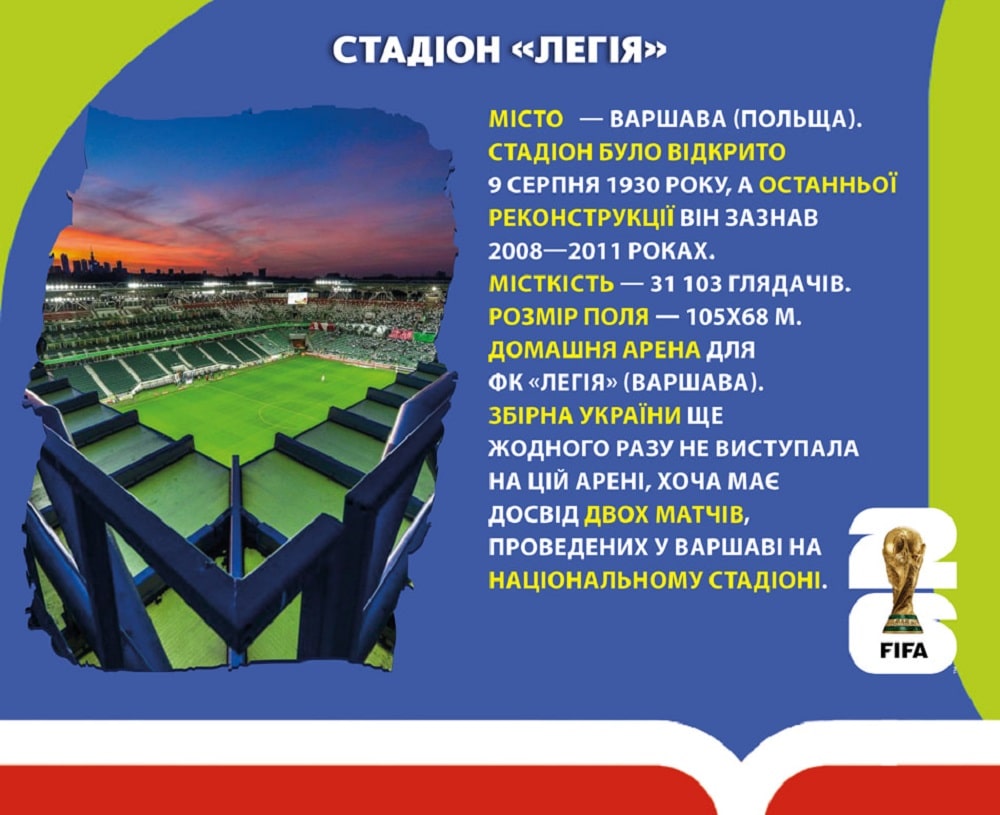 СТАДІОН «ЛЕГІЯ»

МІСТО — ВАРШАВА (ПОЛЬЩА). СТАДІОН БУЛО ВІДКРИТО 9 СЕРПНЯ 1930 РОКУ, А ОСТАННЬОЇ РЕКОНСТРУКЦІЇ ВІН ЗАЗНАВ 2008—2011 РОКАХ. МІСТКІСТЬ — 31 103 ГЛЯДАЧІВ. РОЗМІР ПОЛЯ — 105Х68 М. ДОМАШНЯ АРЕНА ДЛЯ ФК «ЛЕГІЯ» (ВАРШАВА). ЗБІРНА УКРАЇНИ ЩЕ ЖОДНОГО РАЗУ НЕ ВИСТУПАЛА НА ЦІЙ АРЕНІ, ХОЧА МАЄ ДОСВІД ДВОХ МАТЧІВ, ПРОВЕДЕНИХ У ВАРШАВІ НА НАЦІОНАЛЬНОМУ СТАДІОНІ.

26
FIFA